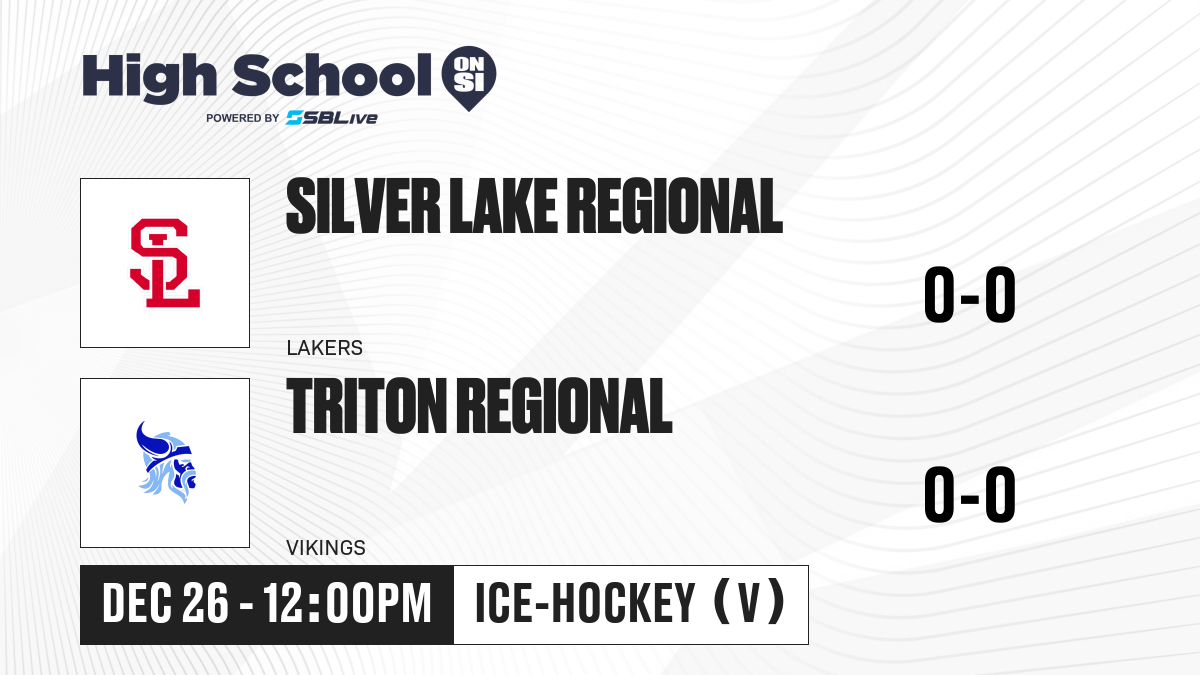 High School ON SI
POWERED BY SBLive

SL

SILVER LAKE REGIONAL

0-0

LAKERS

TRITON REGIONAL

0-0

VIKINGS

DEC 26 - 12:00PM

ICE-HOCKEY (V)